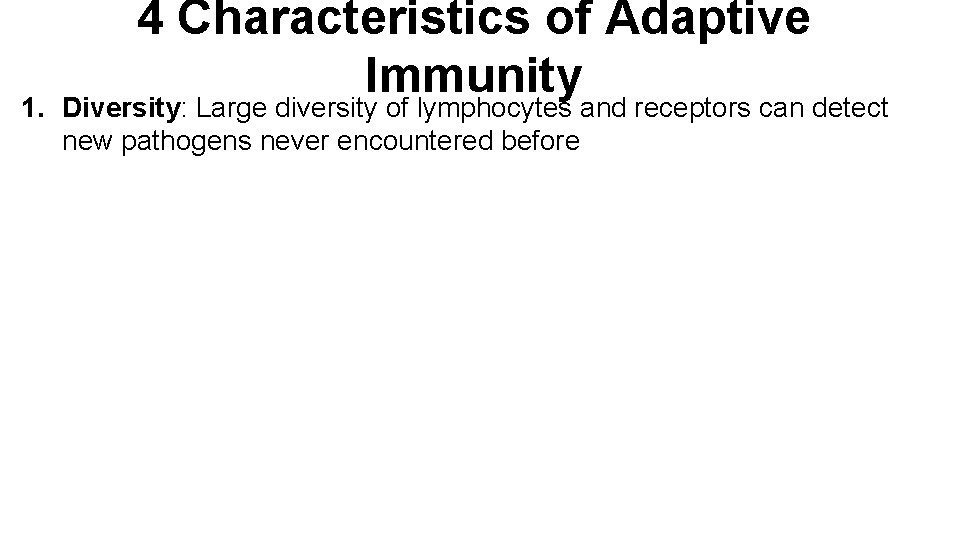 4 Characteristics of Adaptive Immunity

1. Diversity: Large diversity of lymphocytes and receptors can detect new pathogens never encountered before